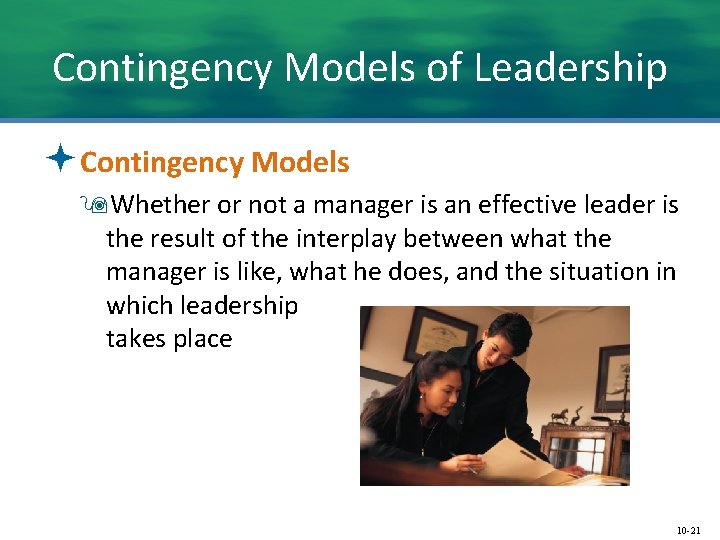 Contingency Models of Leadership

Contingency Models

Whether or not a manager is an effective leader is the result of the interplay between what the manager is like, what he does, and the situation in which leadership takes place

10-21